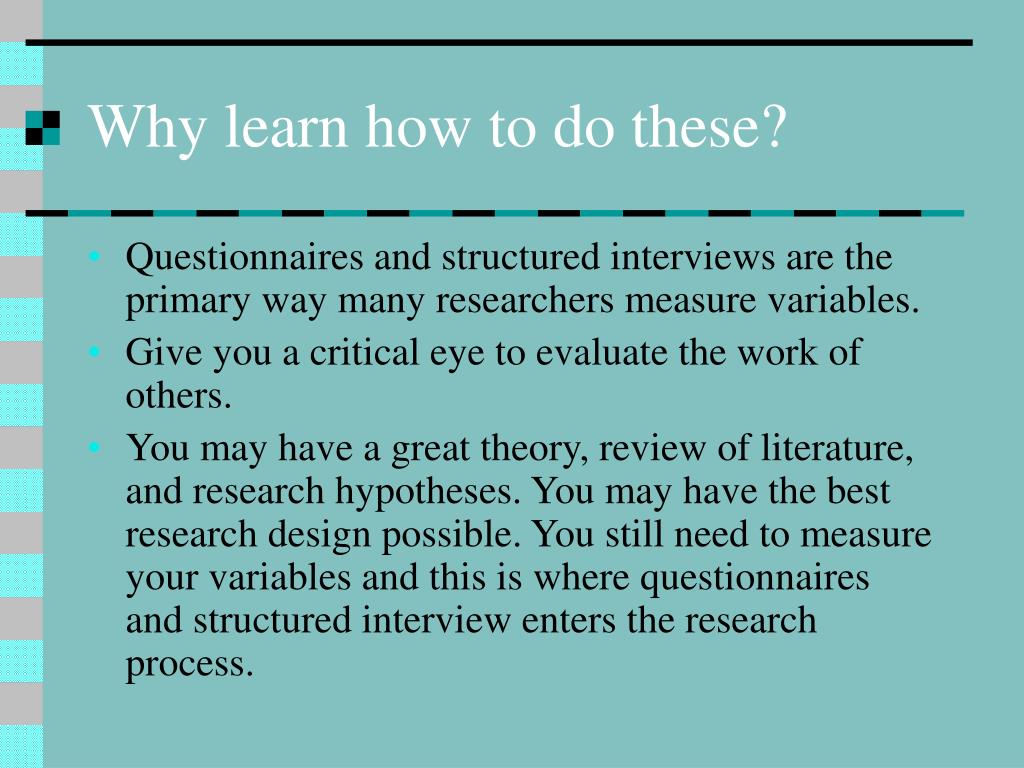 Why learn how to do these?

• Questionnaires and structured interviews are the primary way many researchers measure variables.
• Give you a critical eye to evaluate the work of others.
• You may have a great theory, review of literature, and research hypotheses. You may have the best research design possible. You still need to measure your variables and this is where questionnaires and structured interview enters the research process.